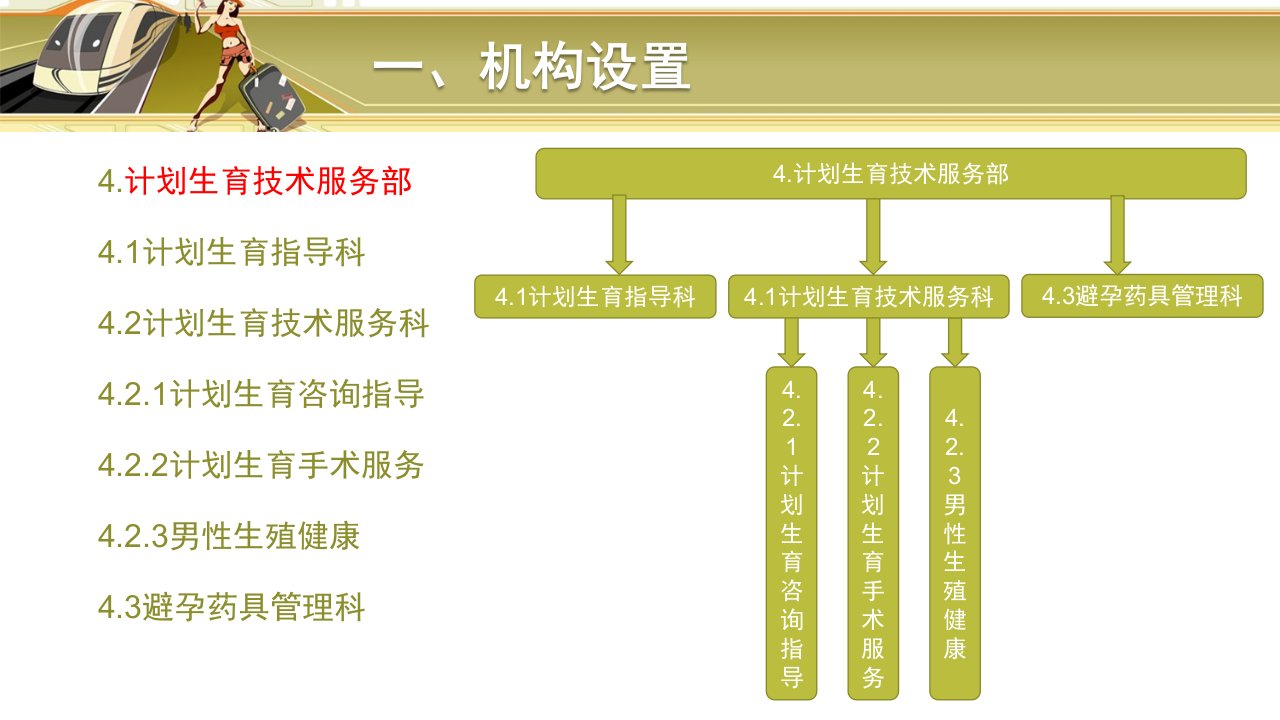 一、机构设置

4.计划生育技术服务部

4.1计划生育指导科

4.2计划生育技术服务科

4.2.1计划生育咨询指导

4.2.2计划生育手术服务

4.2.3男性生殖健康

4.3避孕药具管理科

4.计划生育技术服务部

4.1计划生育指导科

4.1计划生育技术服务科

4.3避孕药具管理科

4.2.1计划生育咨询指导

4.2.2计划生育手术服务

4.2.3男性生殖健康